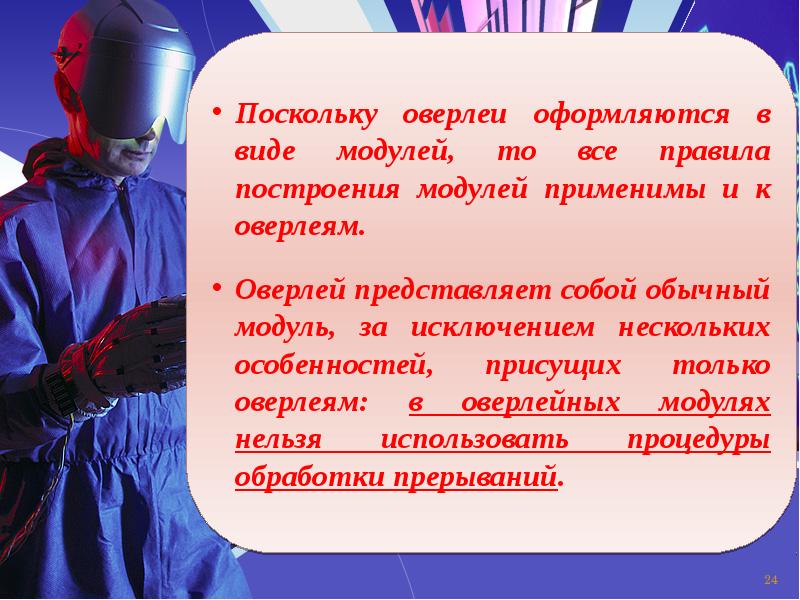 • Поскольку оверлеи оформляются в виде модулей, то все правила построения модулей применимы и к оверлеям.

• Оверлей представляет собой обычный модуль, за исключением нескольких особенностей, присущих только оверлеям: в оверлейных модулях нельзя использовать процедуры обработки прерываний.

24